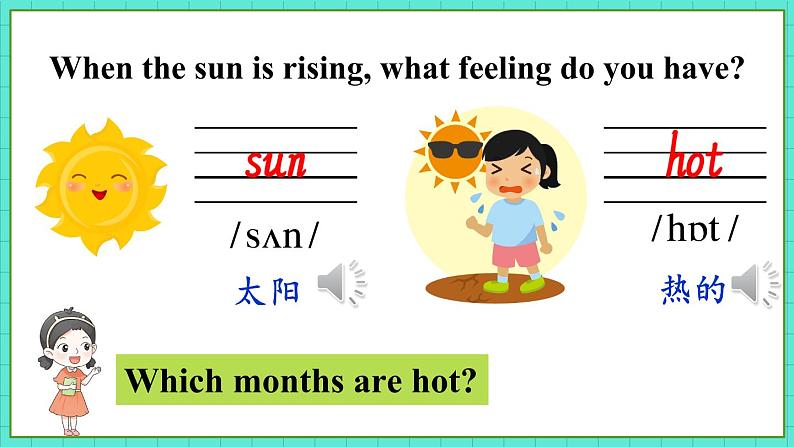 When the sun is rising, what feeling do you have?

sun

/sʌn/

太阳

hot

/hɒt/

热的

Which months are hot?